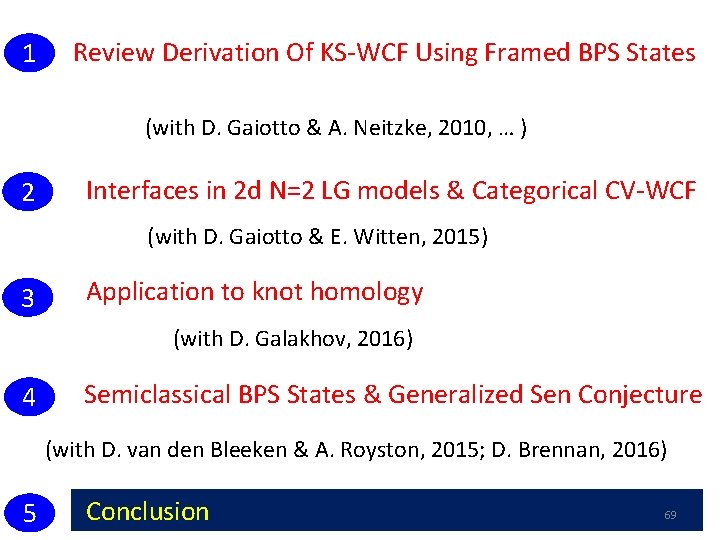 1 Review Derivation Of KS-WCF Using Framed BPS States

(with D. Gaiotto & A. Neitzke, 2010, … )

2 Interfaces in 2d N=2 LG models & Categorical CV-WCF

(with D. Gaiotto & E. Witten, 2015)

3 Application to knot homology

(with D. Galakhov, 2016)

4 Semiclassical BPS States & Generalized Sen Conjecture

(with D. van den Bleeken & A. Royston, 2015; D. Brennan, 2016)

5 Conclusion

69